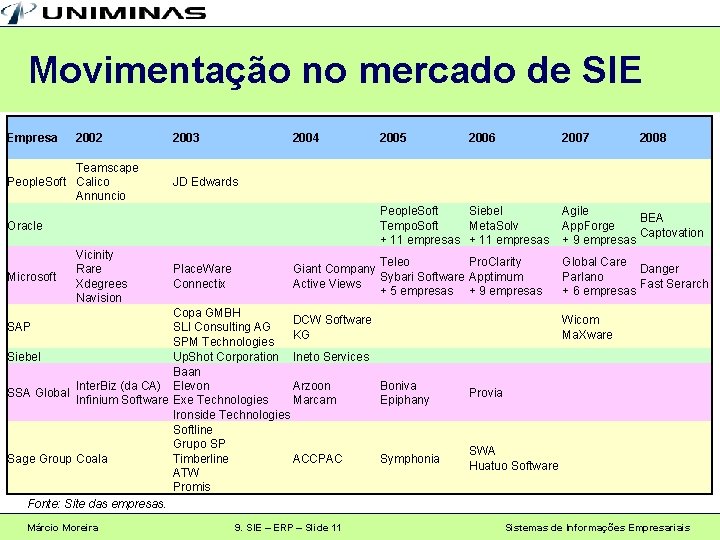 UNIMINAS

Movimentação no mercado de SIE

| Empresa | 2002 | 2003 | 2004 | 2005 | 2006 | 2007 | 2008 |
|---|---|---|---|---|---|---|---|
| PeopleSoft | Teamscape Calico Annuncio | JD Edwards | | | | | |
| Oracle | | | | PeopleSoft TempoSoft + 11 empresas | Siebel MetaSolv + 11 empresas | Agile AppForge + 9 empresas | BEA Captovation |
| Microsoft | Vicinity Rare Xdegrees Navision | PlaceWare Connectix | Giant Company Active Views | Teleo Sybari Software + 5 empresas | ProClarity Apptimum + 9 empresas | Global Care Parlano + 6 empresas | Danger Fast Serarch |
| SAP | | Copa GMBH SLI Consulting AG SPM Technologies | DCW Software KG | | | Wicom MaXware | |
| Siebel | | UpShot Corporation | Ineto Services | | | | |
| SSA Global | InterBiz (da CA) Infinium Software | Baan Elevon Exe Technologies Ironside Technologies | Arzoon Marcam | Boniva Epiphany | Provia | | |
| Sage Group | Coala | Softline Grupo SP Timberline ATW Promis | ACCPAC | Symphonia | SWA Huatuo Software | | |

Fonte: Site das empresas.

Márcio Moreira 9. SIE – ERP – Slide 11 Sistemas de Informações Empresariais